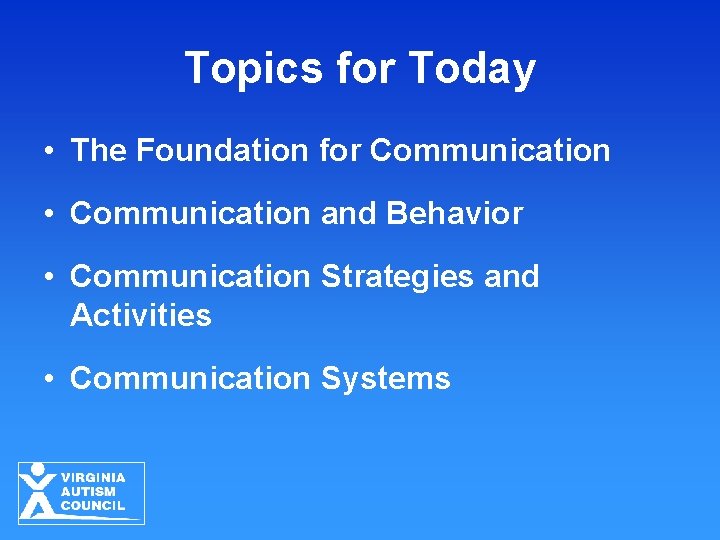 Topics for Today

• The Foundation for Communication

• Communication and Behavior

• Communication Strategies and Activities

• Communication Systems

VIRGINIA AUTISM COUNCIL